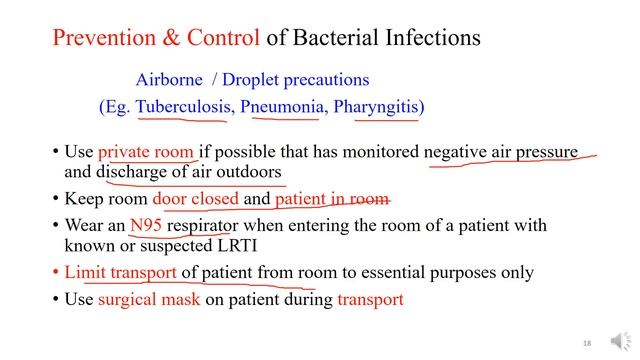 Prevention & Control of Bacterial Infections

Airborne / Droplet precautions

(Eg. Tuberculosis, Pneumonia, Pharyngitis)

• Use private room if possible that has monitored negative air pressure and discharge of air outdoors

• Keep room door closed and patient in room

• Wear an N95 respirator when entering the room of a patient with known or suspected LRTI

• Limit transport of patient from room to essential purposes only

• Use surgical mask on patient during transport

18